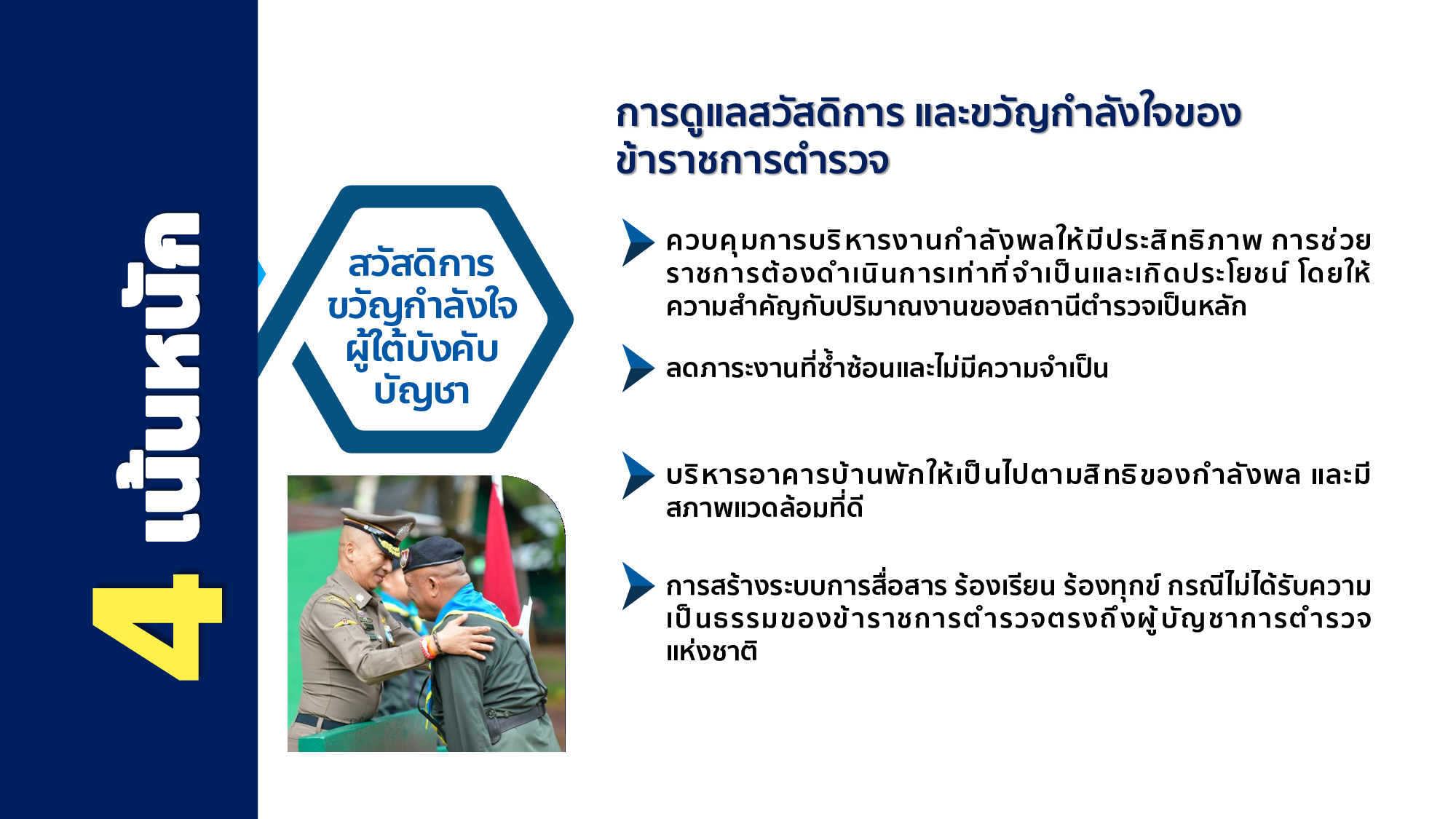 4 เน้นหนัก

สวัสดิการ ขวัญกำลังใจ ผู้ใต้บังคับบัญชา

การดูแลสวัสดิการ และขวัญกำลังใจของข้าราชการตำรวจ

ควบคุมการบริหารงานกำลังพลให้มีประสิทธิภาพ การช่วยราชการต้องดำเนินการเท่าที่จำเป็นและเกิดประโยชน์ โดยให้ความสำคัญกับปริมาณงานของสถานีตำรวจเป็นหลัก

ลดภาระงานที่ซ้ำซ้อนและไม่มีความจำเป็น

บริหารอาคารบ้านพักให้เป็นไปตามสิทธิของกำลังพล และมีสภาพแวดล้อมที่ดี

การสร้างระบบการสื่อสาร ร้องเรียน ร้องทุกข์ กรณีไม่ได้รับความเป็นธรรมของข้าราชการตำรวจตรงถึงผู้บัญชาการตำรวจแห่งชาติ